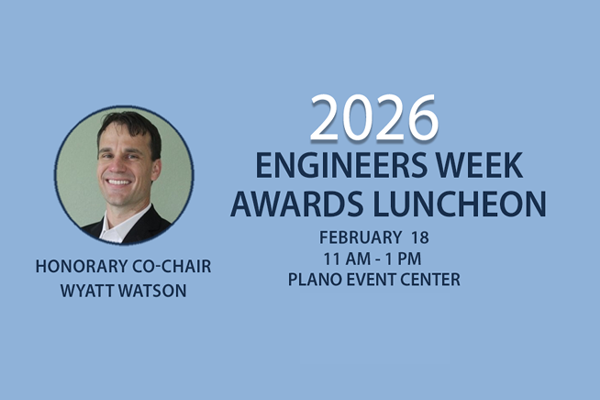 HONORARY CO-CHAIR
WYATT WATSON

2026
ENGINEERS WEEK
AWARDS LUNCHEON
FEBRUARY 18
11 AM - 1 PM
PLANO EVENT CENTER